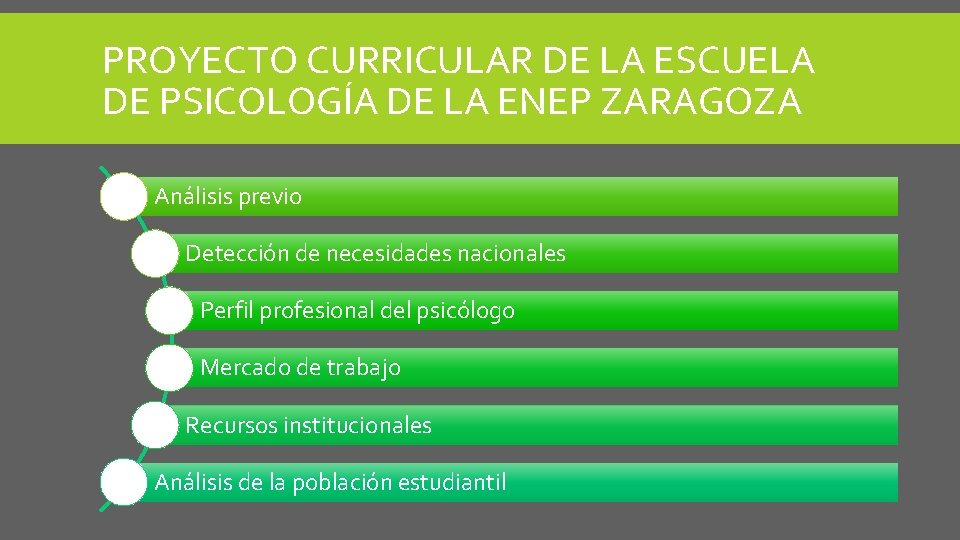 PROYECTO CURRICULAR DE LA ESCUELA DE PSICOLOGÍA DE LA ENEP ZARAGOZA

Análisis previo

Detección de necesidades nacionales

Perfil profesional del psicólogo

Mercado de trabajo

Recursos institucionales

Análisis de la población estudiantil